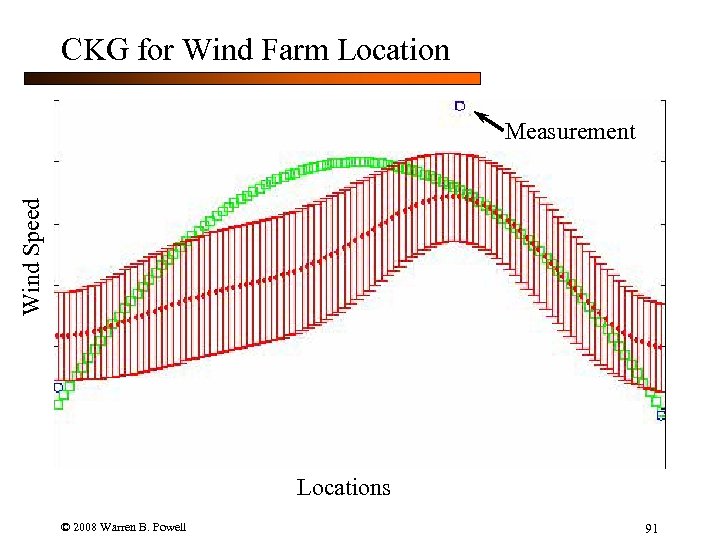 CKG for Wind Farm Location

Measurement

Wind Speed

Locations

© 2008 Warren B. Powell

91